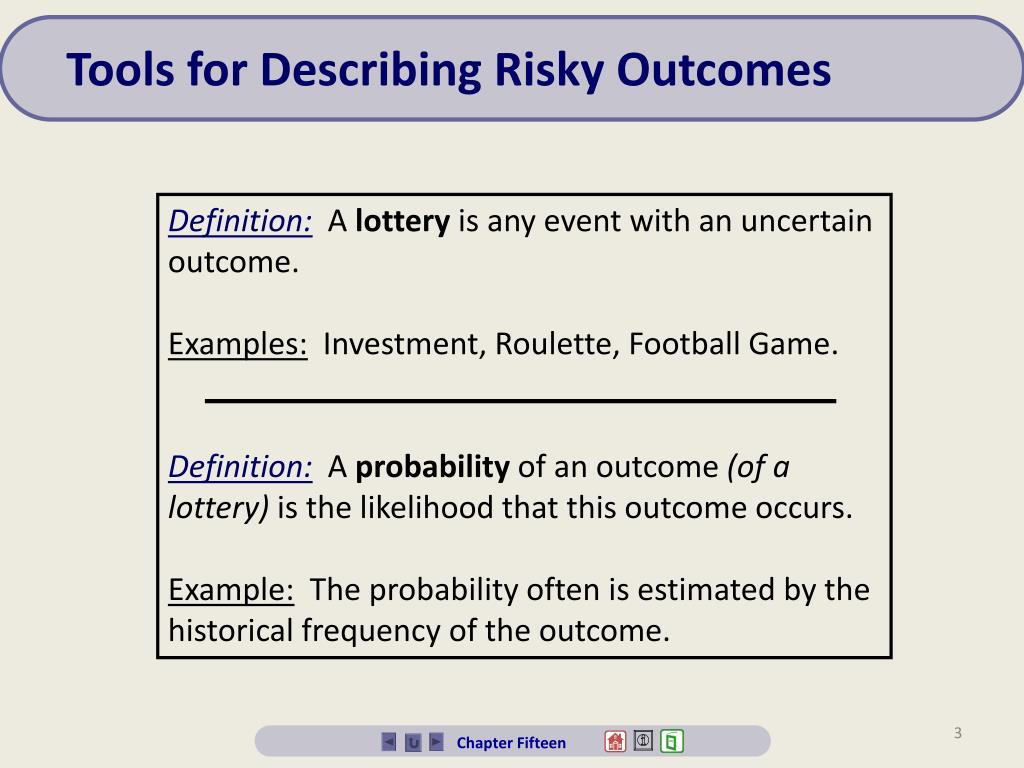 Tools for Describing Risky Outcomes

Definition: A lottery is any event with an uncertain outcome.

Examples: Investment, Roulette, Football Game.

Definition: A probability of an outcome (of a lottery) is the likelihood that this outcome occurs.

Example: The probability often is estimated by the historical frequency of the outcome.

Chapter Fifteen

3